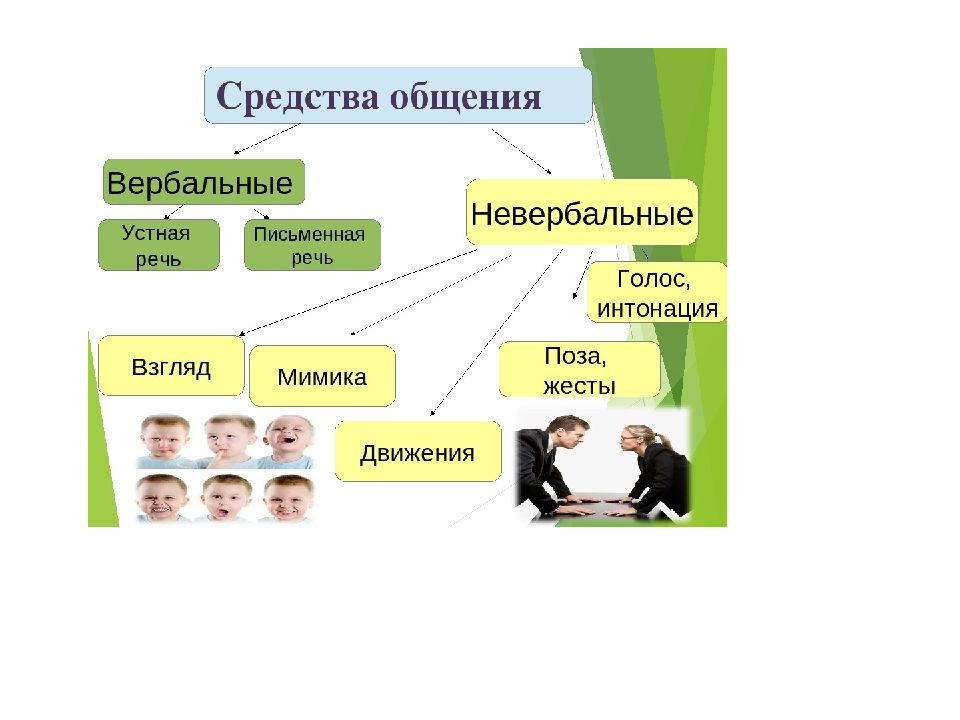 Средства общения

Вербальные

Устная речь

Письменная речь

Невербальные

Голос, интонация

Взгляд

Мимика

Поза, жесты

Движения